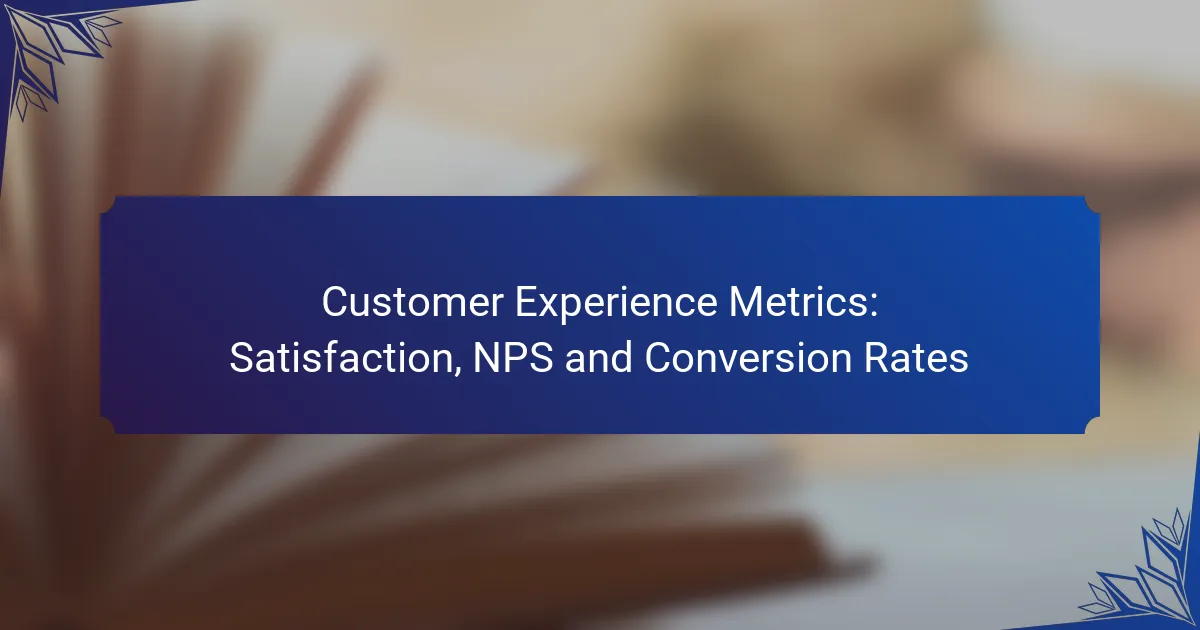 Customer Experience Metrics: Satisfaction, NPS and Conversion Rates